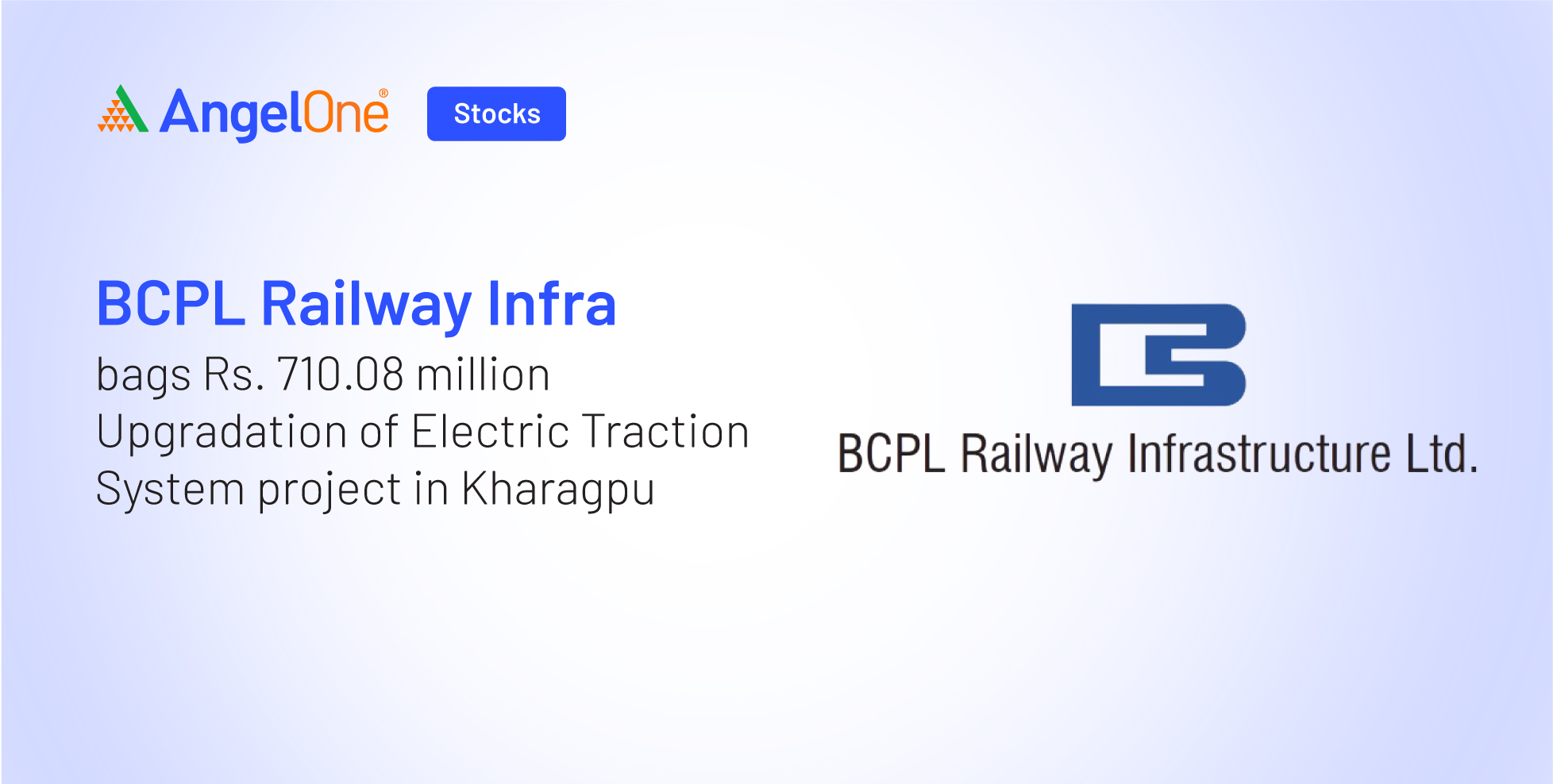 AngelOne®

Stocks

BCPL Railway Infra

bags Rs. 710.08 million Upgradation of Electric Traction System project in Kharagpu

BCPL Railway Infrastructure Ltd.